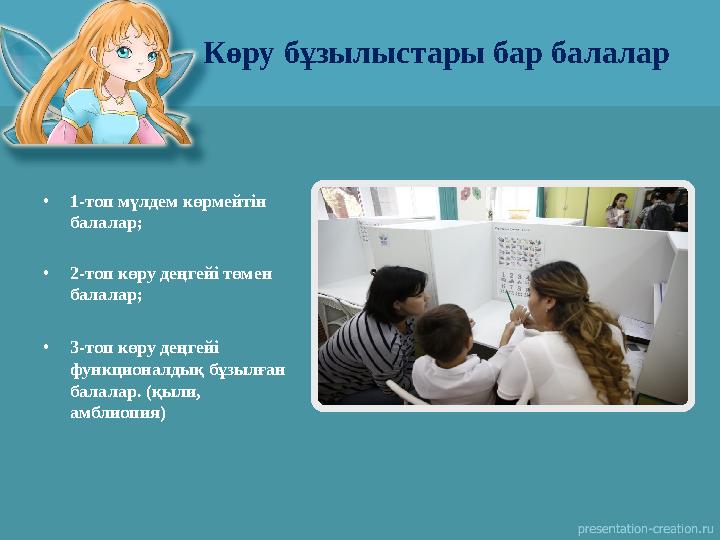 Көру бұзылыстары бар балалар

• 1-топ мүлдем көрмейтін балалар;

• 2-топ көру деңгейі төмен балалар;

• 3-топ көру деңгейі функционалдық бұзылған балалар. (қыли, амблиопия)

presentation-creation.ru